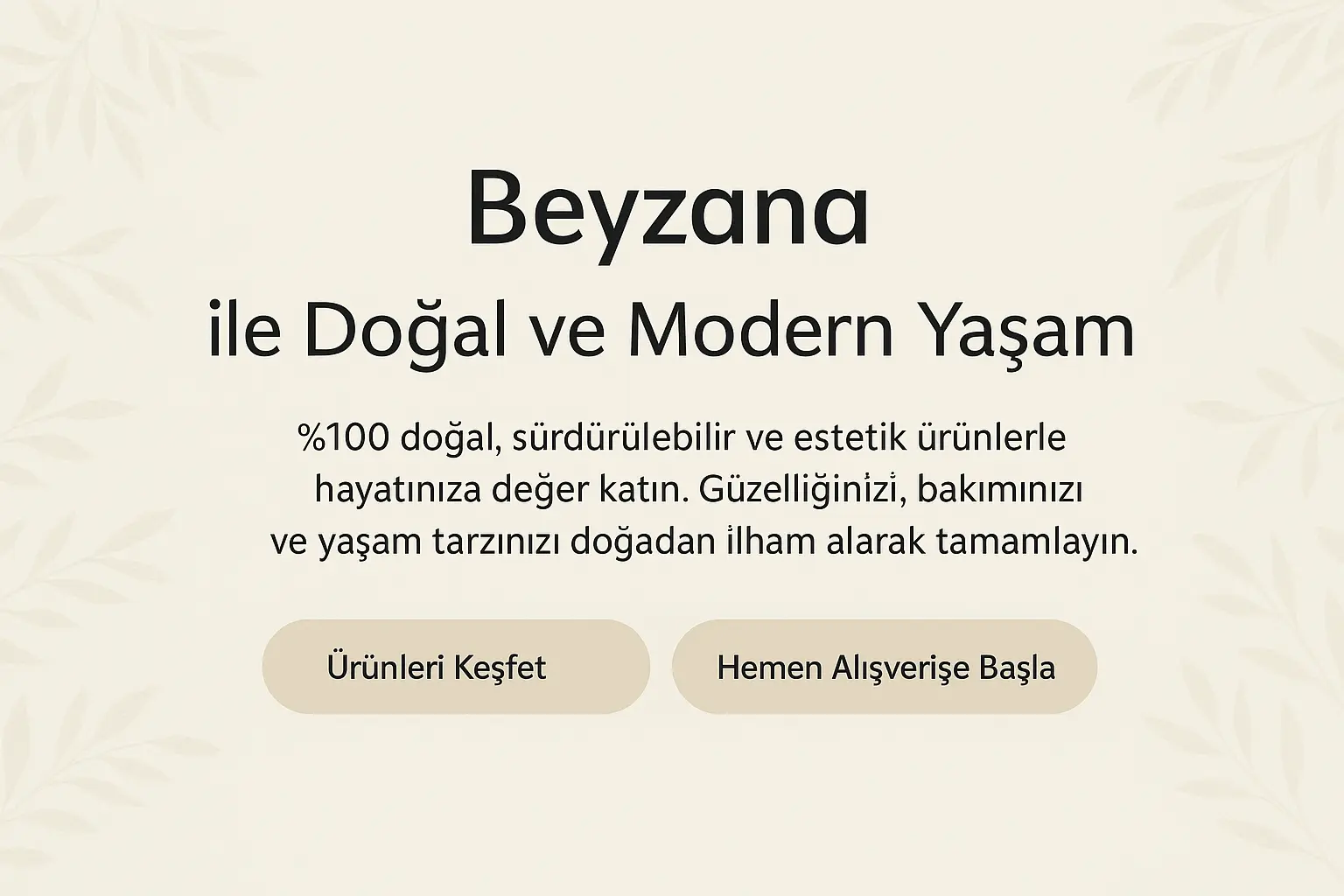 Beyzana

ile Doğal ve Modern Yaşam

%100 doğal, sürdürülebilir ve estetik ürünlerle hayatınıza değer katın. Güzelliğinizi, bakımınızı ve yaşam tarzınızı doğadan ilham alarak tamamlayın.

Ürünleri Keşfet

Hemen Alışverişe Başla